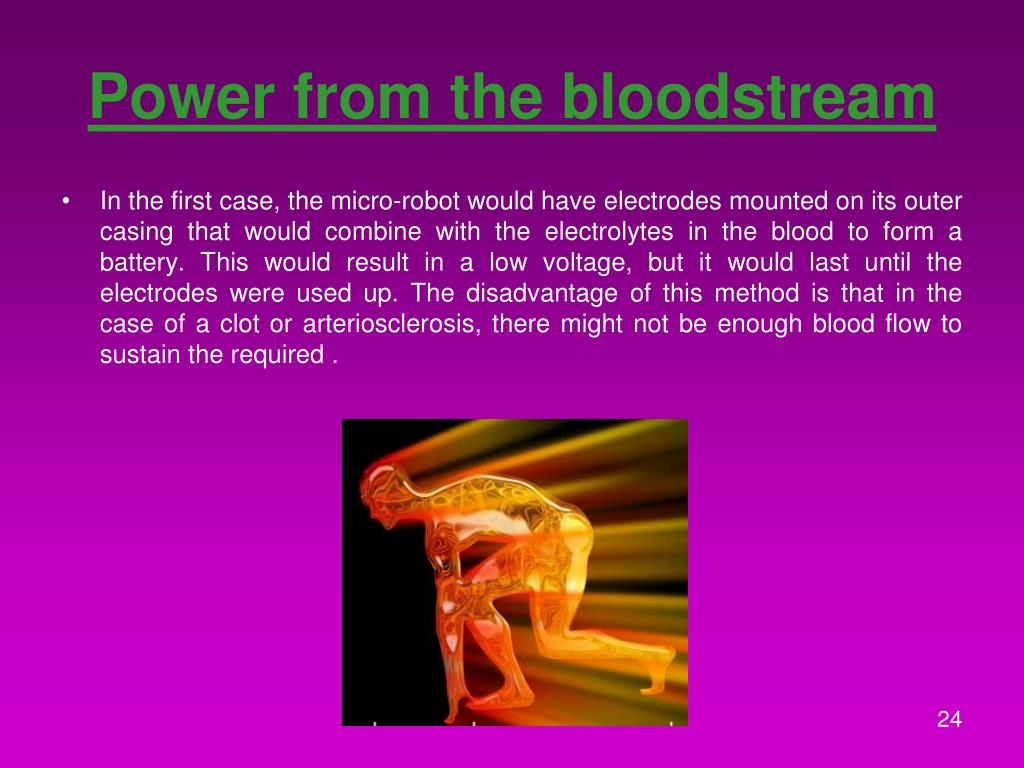 Power from the bloodstream

• In the first case, the micro-robot would have electrodes mounted on its outer casing that would combine with the electrolytes in the blood to form a battery. This would result in a low voltage, but it would last until the electrodes were used up. The disadvantage of this method is that in the case of a clot or arteriosclerosis, there might not be enough blood flow to sustain the required .

24